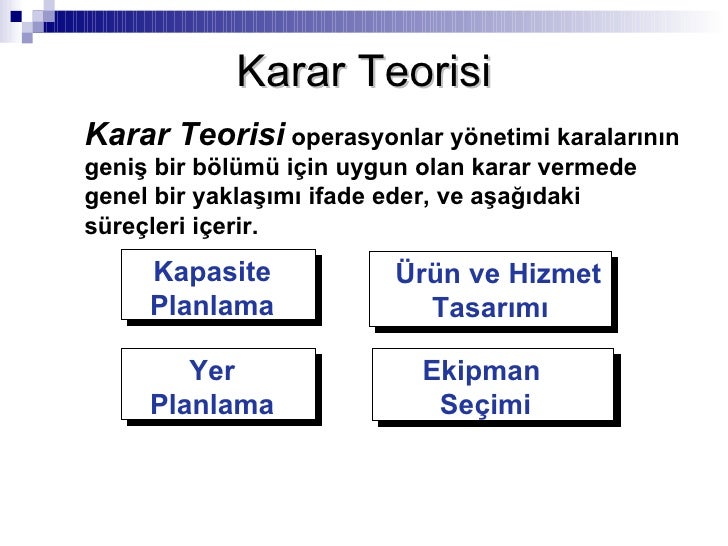 Karar Teorisi

Karar Teorisi operasyonlar yönetimi karalarının geniş bir bölümü için uygun olan karar vermede genel bir yaklaşımı ifade eder, ve aşağıdaki süreçleri içerir.

Kapasite Planlama

Ürün ve Hizmet Tasarımı

Yer Planlama

Ekipman Seçimi